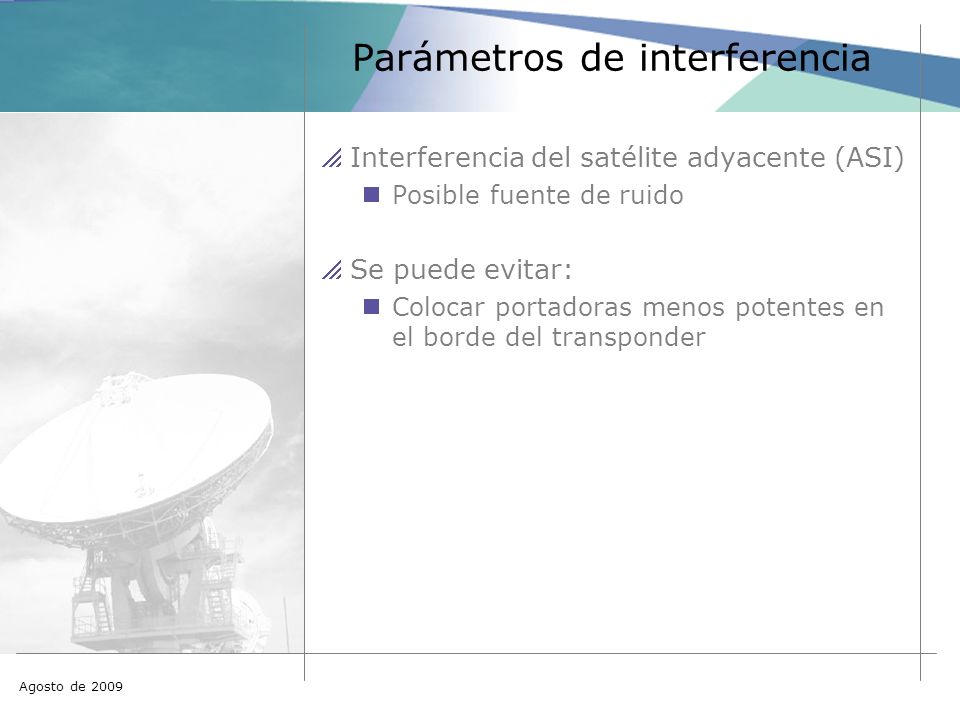 Parámetros de interferencia

Interferencia del satélite adyacente (ASI)

Posible fuente de ruido

Se puede evitar:

Colocar portadoras menos potentes en el borde del transponder

Agosto de 2009